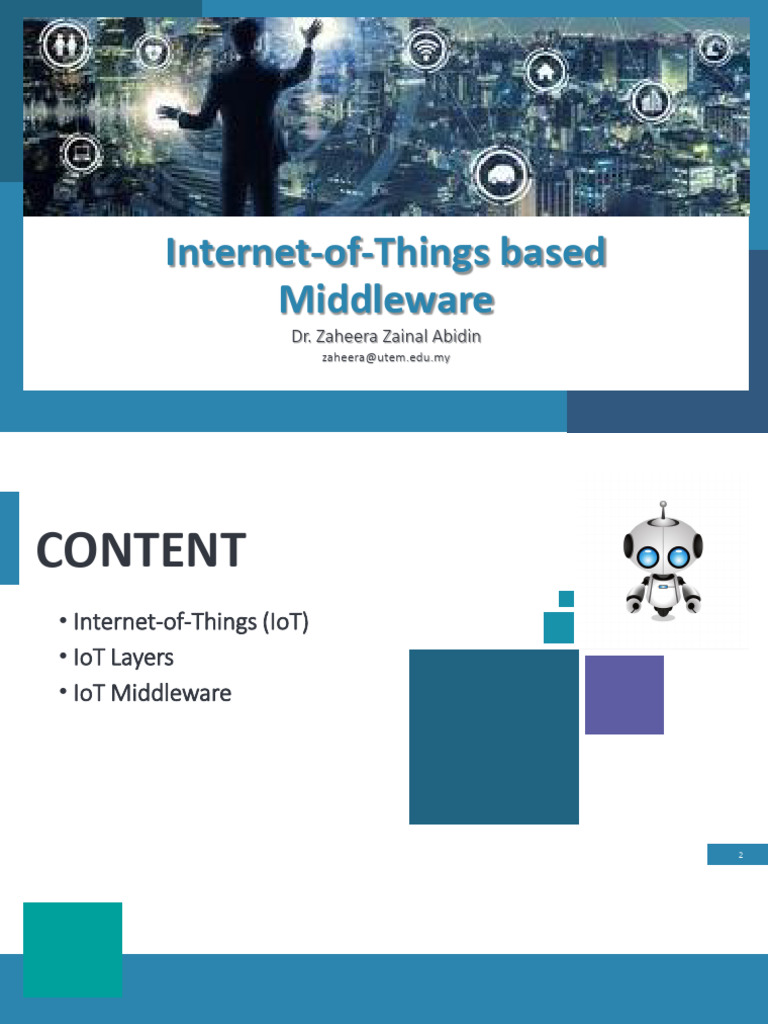 Internet-of-Things based Middleware

Dr. Zaheera Zainal Abidin

zaheera@utem.edu.my

CONTENT

• Internet-of-Things (IoT)
• IoT Layers
• IoT Middleware

2